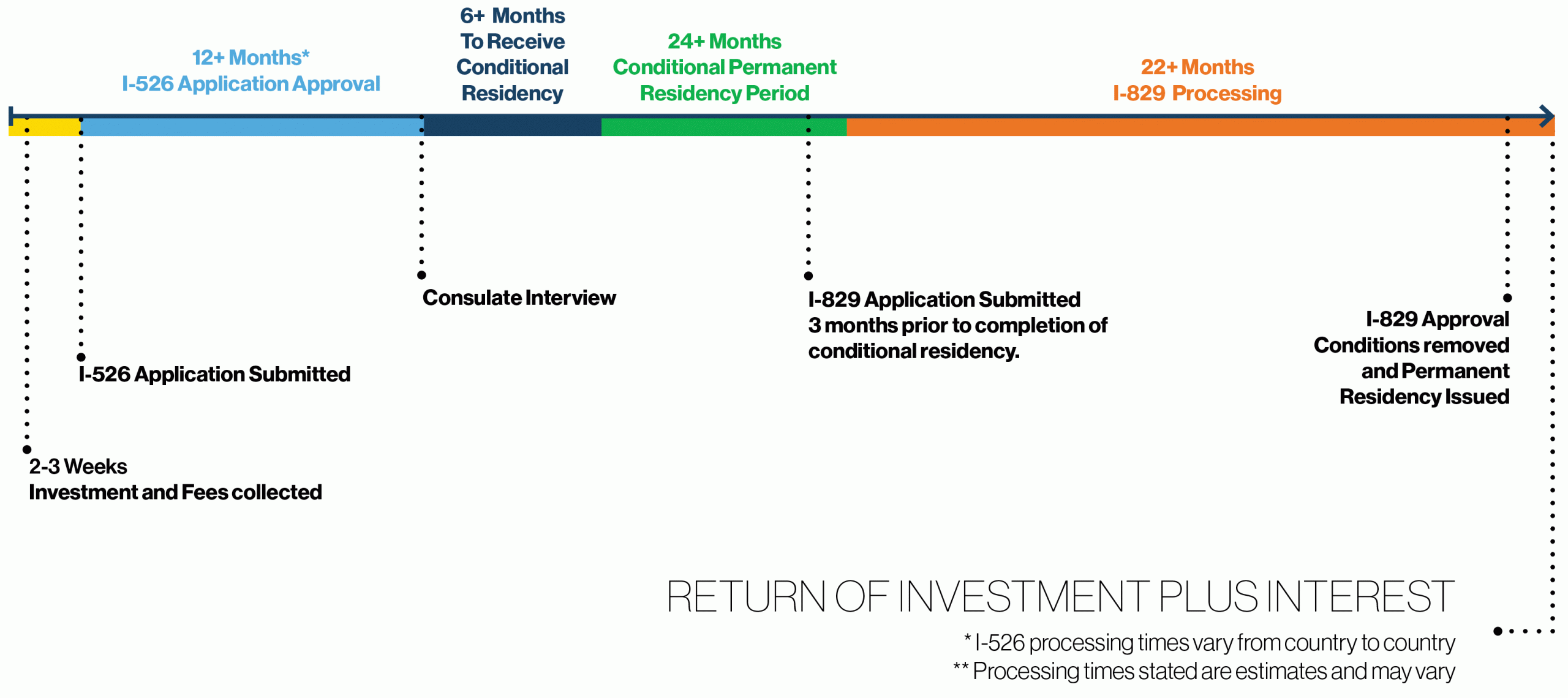 12+ Months*
I-526 Application Approval

6+ Months
To Receive
Conditional
Residency

24+ Months
Conditional Permanent
Residency Period

22+ Months
I-829 Processing

Consulate Interview

I-829 Application Submitted
3 months prior to completion of conditional residency.

I-829 Approval
Conditions removed and Permanent Residency Issued

I-526 Application Submitted

2-3 Weeks
Investment and Fees collected

RETURN OF INVESTMENT PLUS INTEREST

* I-526 processing times vary from country to country
** Processing times stated are estimates and may vary